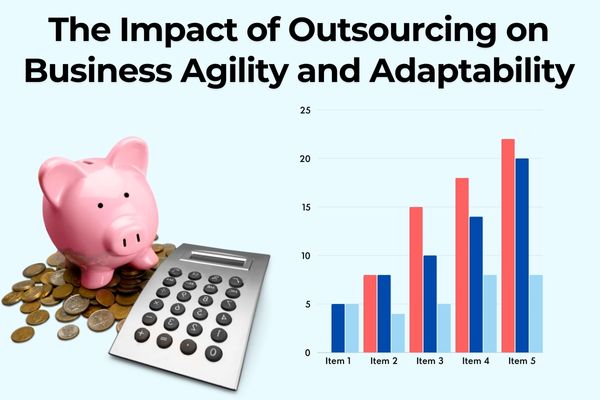 The Impact of Outsourcing on Business Agility and Adaptability

25
20
15
10
5
0
Item 1
Item 2
Item 3
Item 4
Item 5